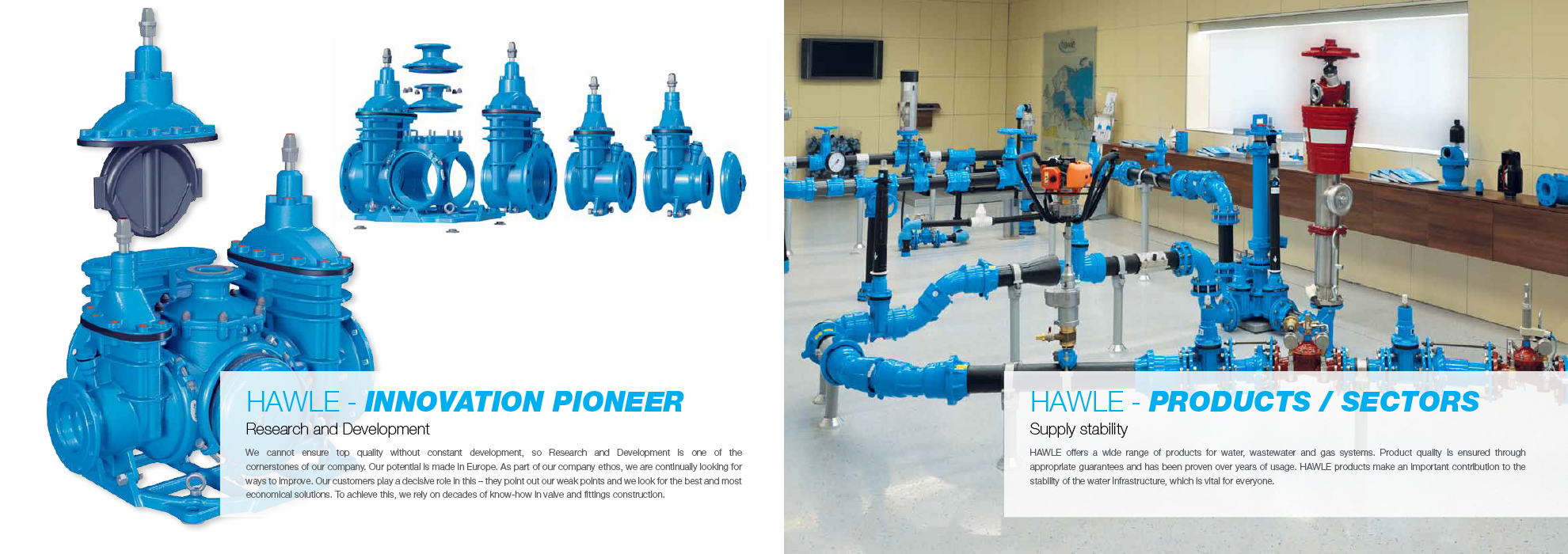 HAWLE - INNOVATION PIONEER

Research and Development

We cannot ensure top quality without constant development, so Research and Development is one of the cornerstones of our company. Our potential is made in Europe. As part of our company ethos, we are continually looking for ways to improve. Our customers play a decisive role in this – they point out our weak points and we look for the best and most economical solutions. To achieve this, we rely on decades of know-how in valve and fittings construction.

HAWLE - PRODUCTS / SECTORS

Supply stability

HAWLE offers a wide range of products for water, wastewater and gas systems. Product quality is ensured through appropriate guarantees and has been proven over years of usage. HAWLE products make an important contribution to the stability of the water infrastructure, which is vital for everyone.